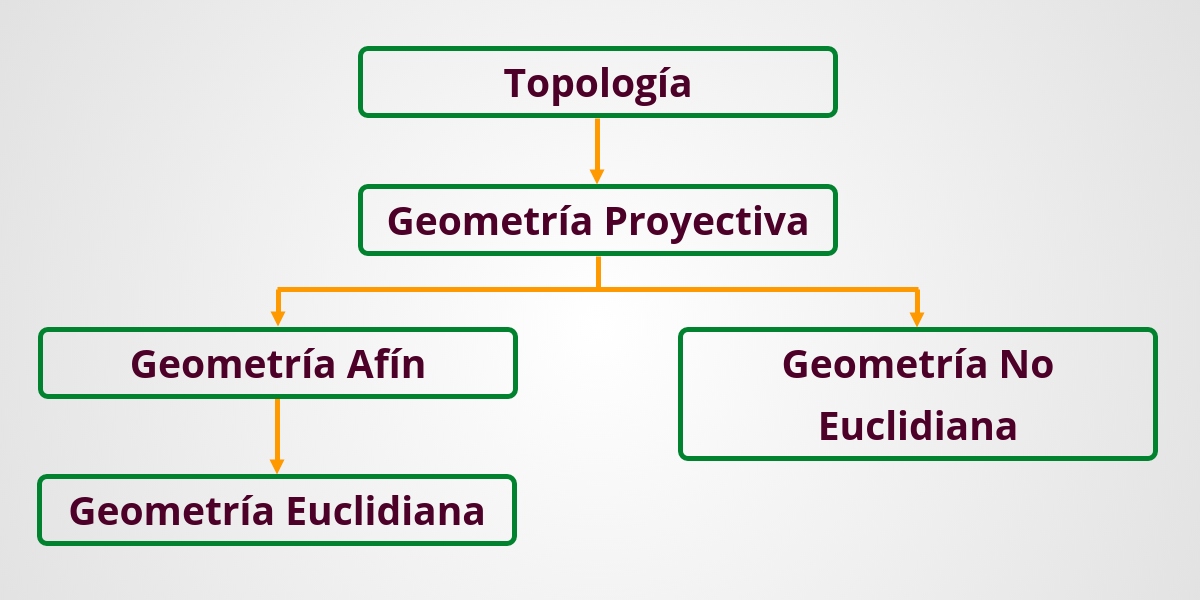 Topología

Geometría Proyectiva

Geometría Afín

Geometría No Euclidiana

Geometría Euclidiana